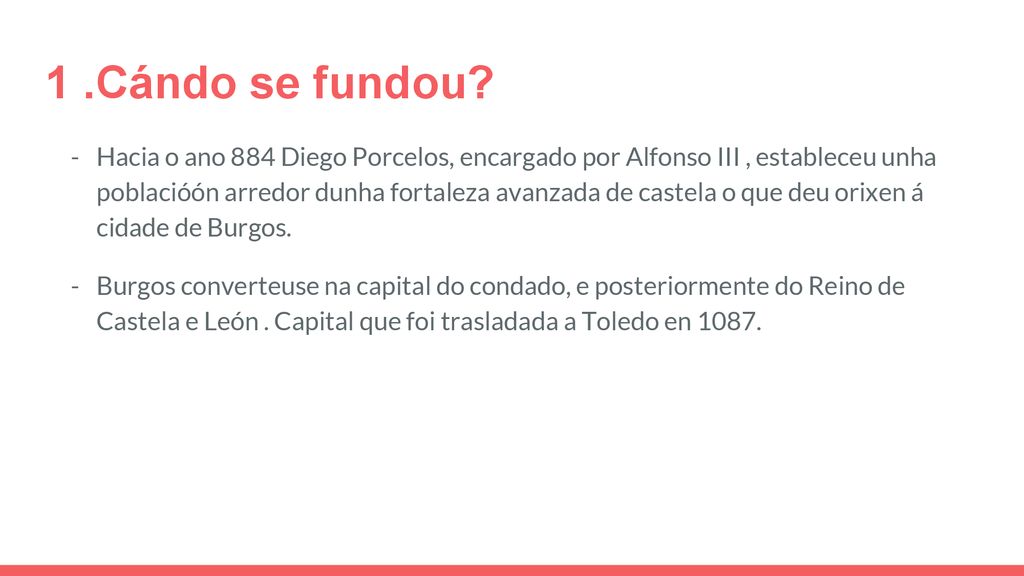 1 .Cándo se fundou?

- Hacia o ano 884 Diego Porcelos, encargado por Alfonso III , estableceu unha poblacióón arredor dunha fortaleza avanzada de castela o que deu orixen á cidade de Burgos.

- Burgos converteuse na capital do condado, e posteriormente do Reino de Castela e León . Capital que foi trasladada a Toledo en 1087.